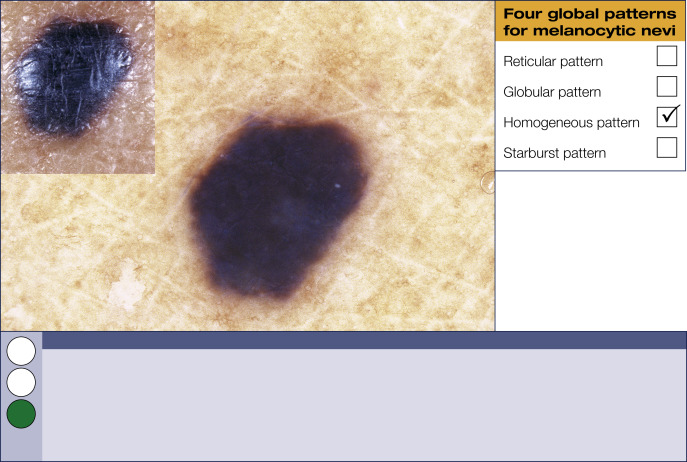 Four global patterns for melanocytic nevi

Reticular pattern ☐
Globular pattern ☐
Homogeneous pattern ☑
Starburst pattern ☐